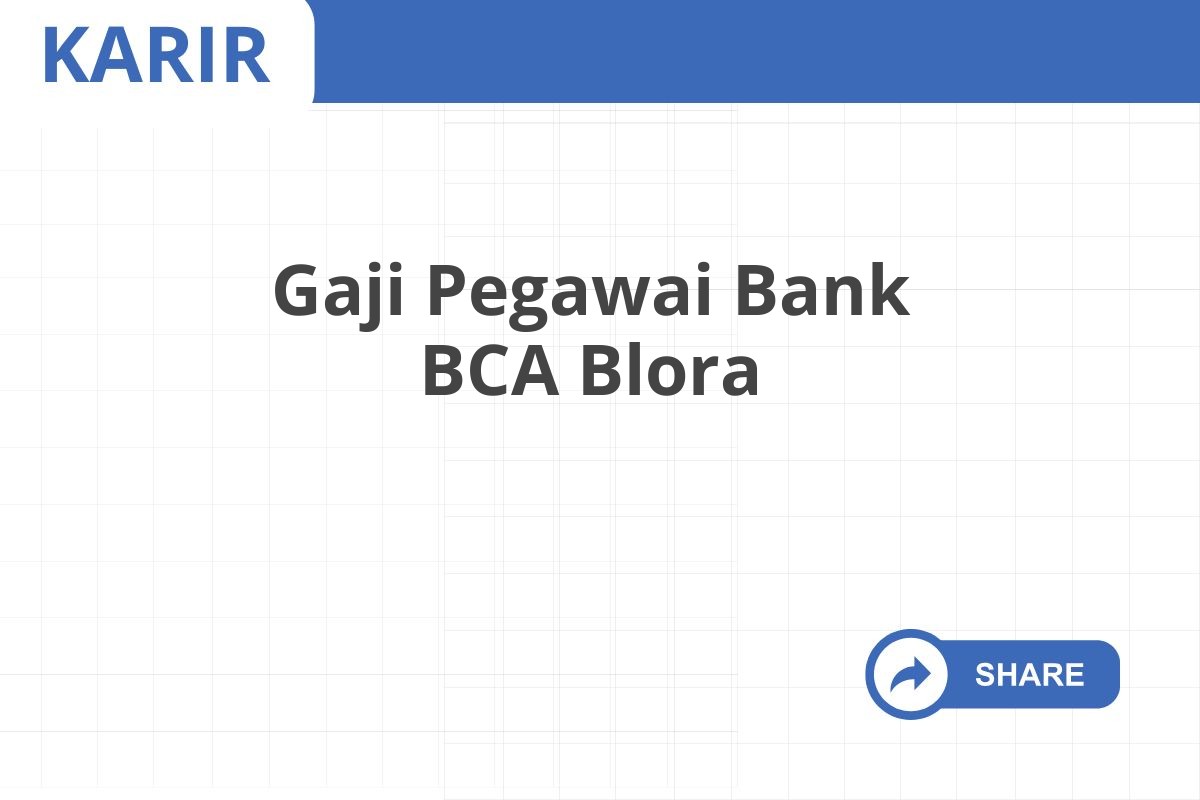 KARIR

Gaji Pegawai Bank BCA Blora

SHARE